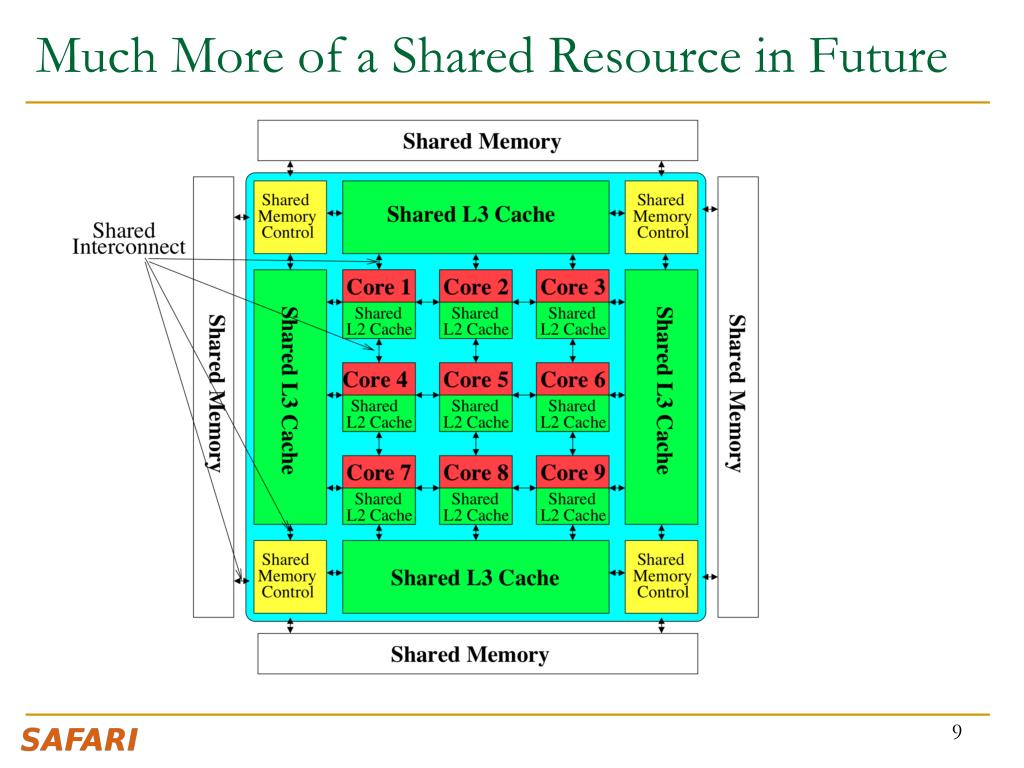 Much More of a Shared Resource in Future

Shared Memory

Shared Memory Control

Shared L3 Cache

Shared Memory Control

Shared Interconnect

Shared Memory

Shared L3 Cache

Core 1
Shared L2 Cache

Core 2
Shared L2 Cache

Core 3
Shared L2 Cache

Core 4
Shared L2 Cache

Core 5
Shared L2 Cache

Core 6
Shared L2 Cache

Core 7
Shared L2 Cache

Core 8
Shared L2 Cache

Core 9
Shared L2 Cache

Shared L3 Cache

Shared Memory

Shared Memory Control

Shared L3 Cache

Shared Memory Control

Shared Memory

SAFARI

9